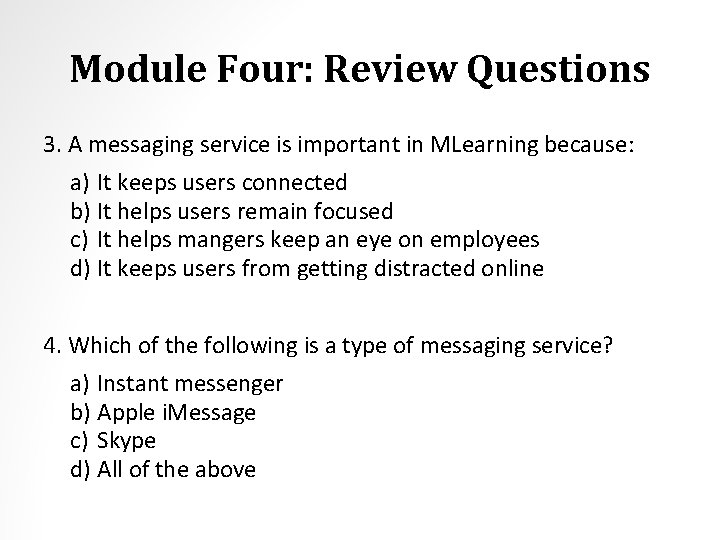 Module Four: Review Questions

3. A messaging service is important in MLearning because:

a) It keeps users connected
b) It helps users remain focused
c) It helps mangers keep an eye on employees
d) It keeps users from getting distracted online

4. Which of the following is a type of messaging service?

a) Instant messenger
b) Apple iMessage
c) Skype
d) All of the above